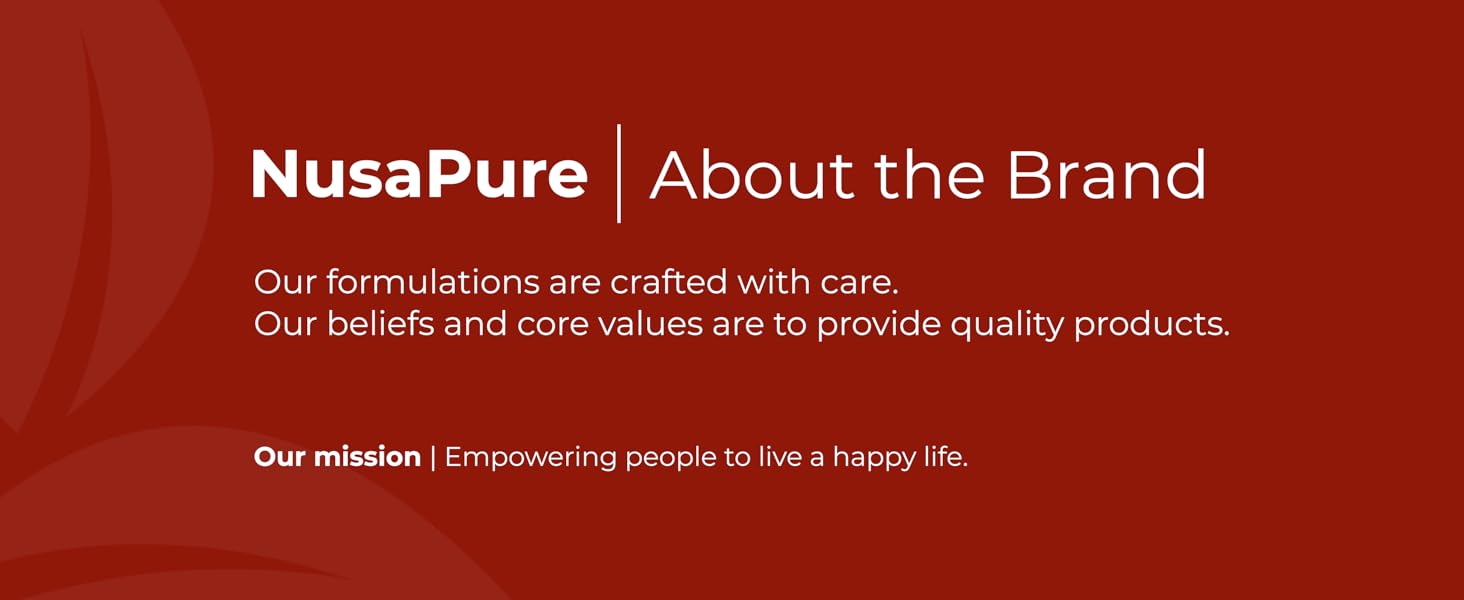 NusaPure | About the Brand

Our formulations are crafted with care.
Our beliefs and core values are to provide quality products.

Our mission | Empowering people to live a happy life.